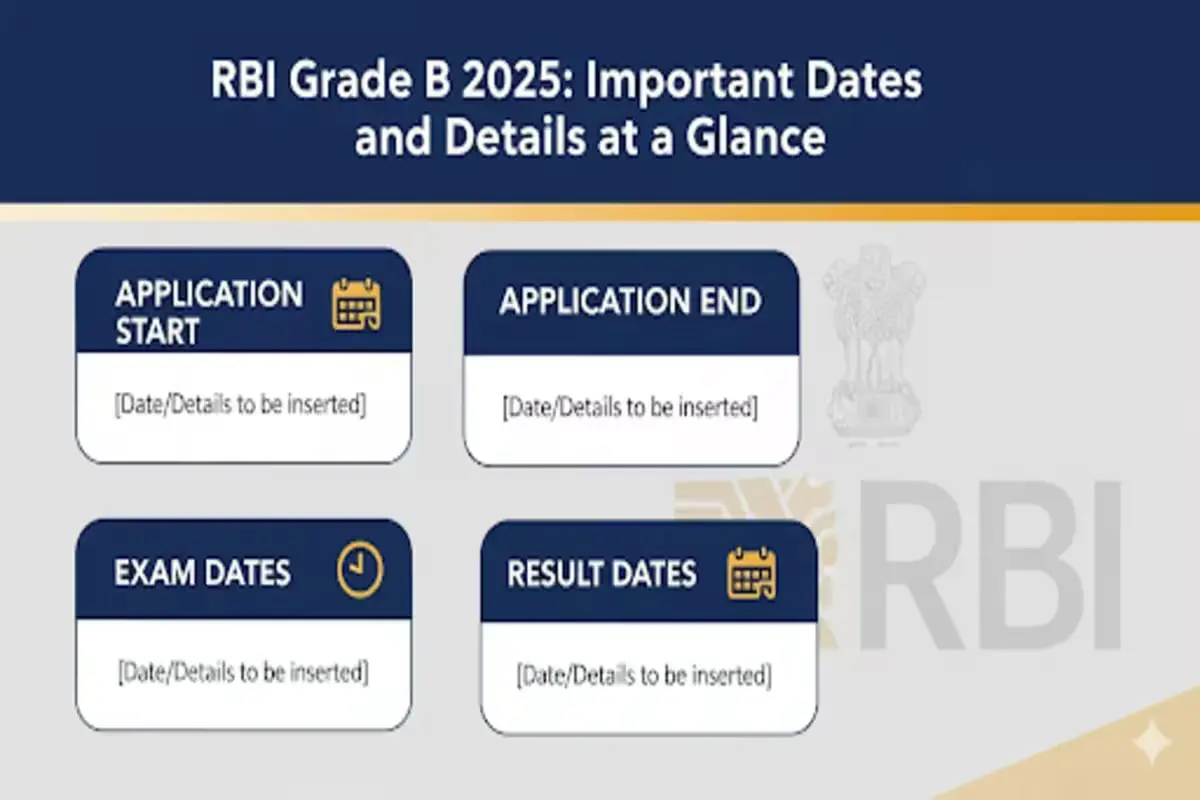 RBI Grade B 2025: Important Dates and Details at a Glance

APPLICATION START

[Date/Details to be inserted]

APPLICATION END

[Date/Details to be inserted]

EXAM DATES

[Date/Details to be inserted]

RESULT DATES

[Date/Details to be inserted]

RBI